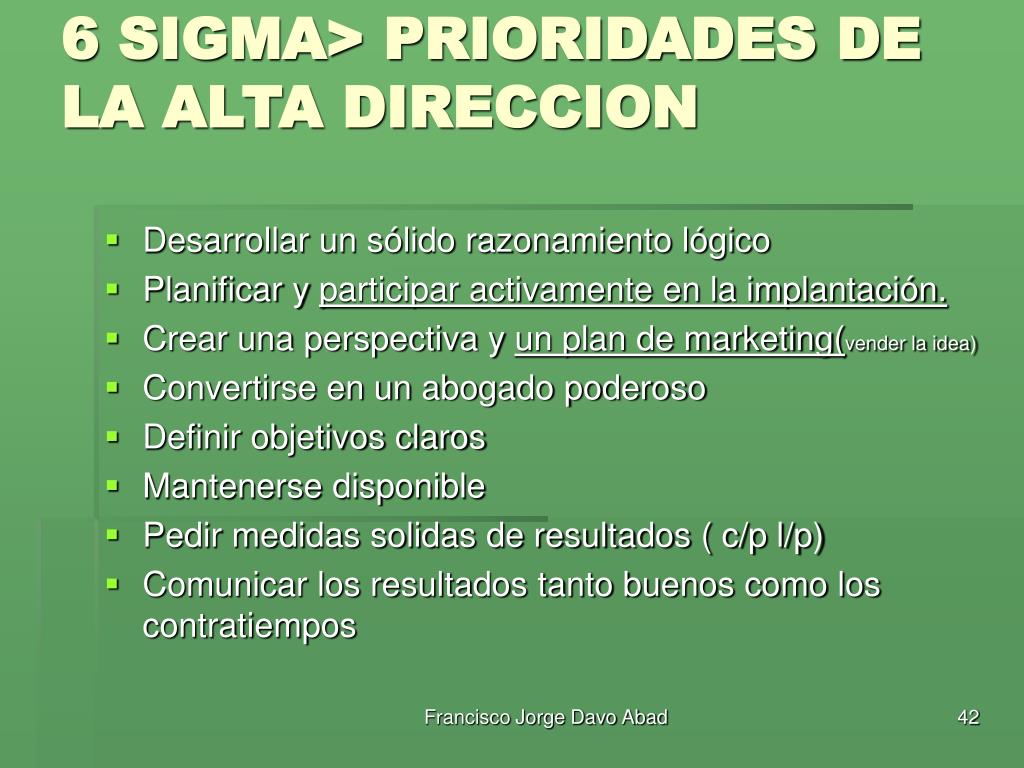 6 SIGMA> PRIORIDADES DE LA ALTA DIRECCION

- Desarrollar un sólido razonamiento lógico
- Planificar y participar activamente en la implantación.
- Crear una perspectiva y un plan de marketing(vender la idea)
- Convertirse en un abogado poderoso
- Definir objetivos claros
- Mantenerse disponible
- Pedir medidas solidas de resultados ( c/p l/p)
- Comunicar los resultados tanto buenos como los contratiempos

Francisco Jorge Davo Abad

42